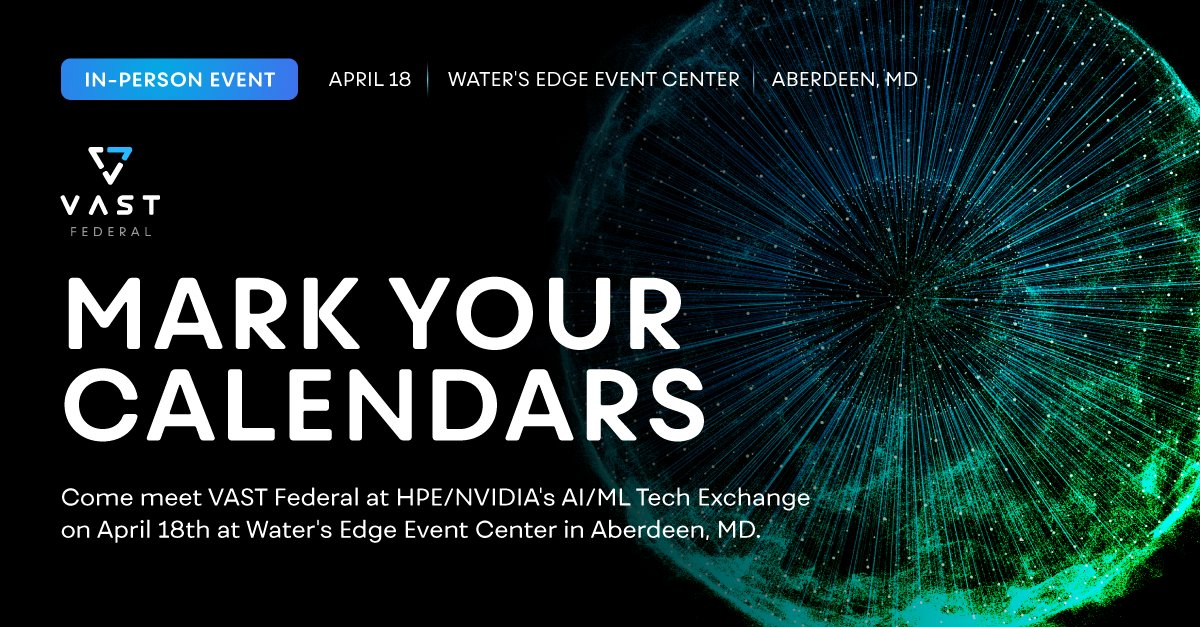 IN-PERSON EVENT

APRIL 18 | WATER'S EDGE EVENT CENTER | ABERDEEN, MD

VAST
FEDERAL

MARK YOUR CALENDARS

Come meet VAST Federal at HPE/NVIDIA's AI/ML Tech Exchange on April 18th at Water's Edge Event Center in Aberdeen, MD.